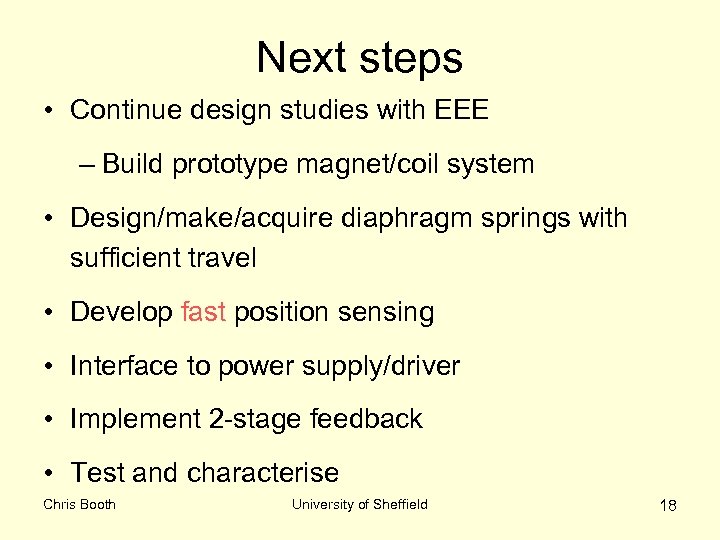 Next steps

• Continue design studies with EEE

– Build prototype magnet/coil system

• Design/make/acquire diaphragm springs with sufficient travel

• Develop fast position sensing

• Interface to power supply/driver

• Implement 2-stage feedback

• Test and characterise

Chris Booth University of Sheffield 18